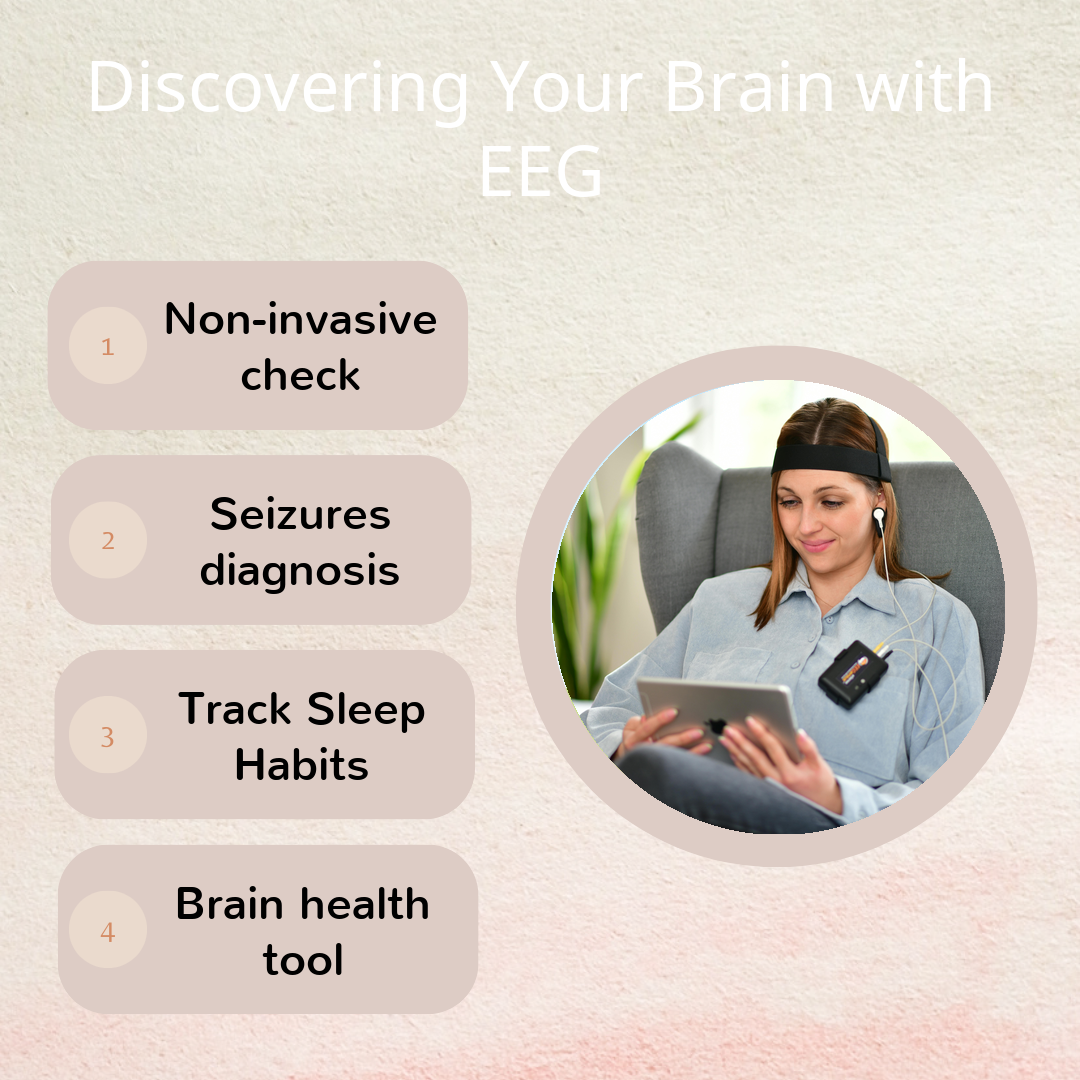 Discovering Your Brain with EEG

1 Non-invasive check

2 Seizures diagnosis

3 Track Sleep Habits

4 Brain health tool